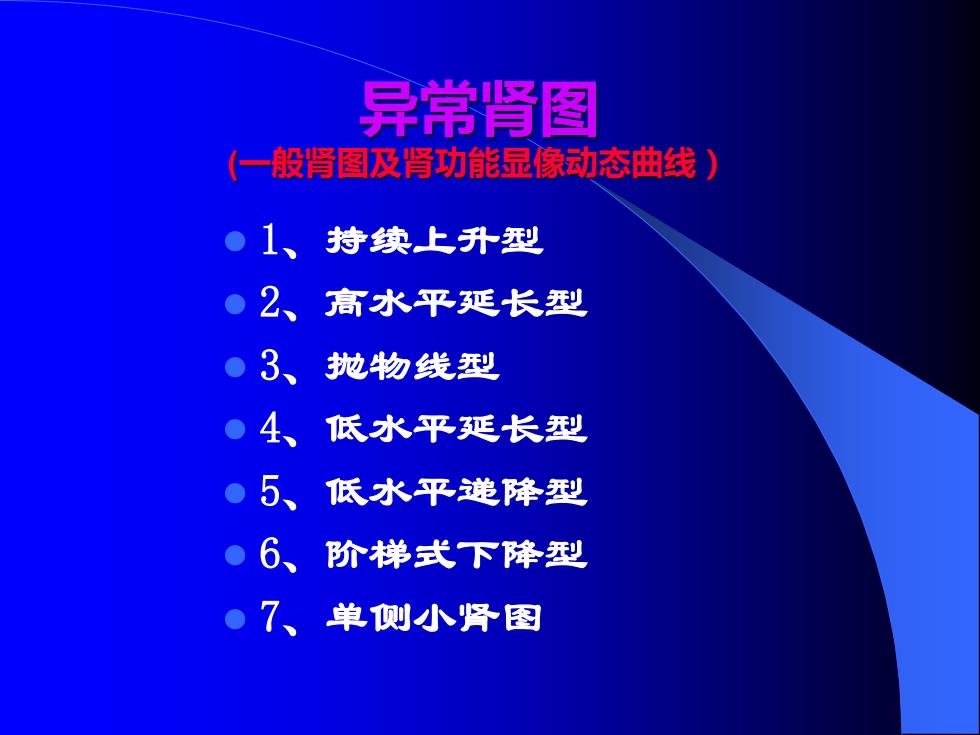 异常肾图
(一般肾图及肾功能显像动态曲线 )

- 1、持续上升型
- 2、高水平延长型
- 3、抛物线型
- 4、低水平延长型
- 5、低水平递降型
- 6、阶梯式下降型
- 7、单侧小肾图